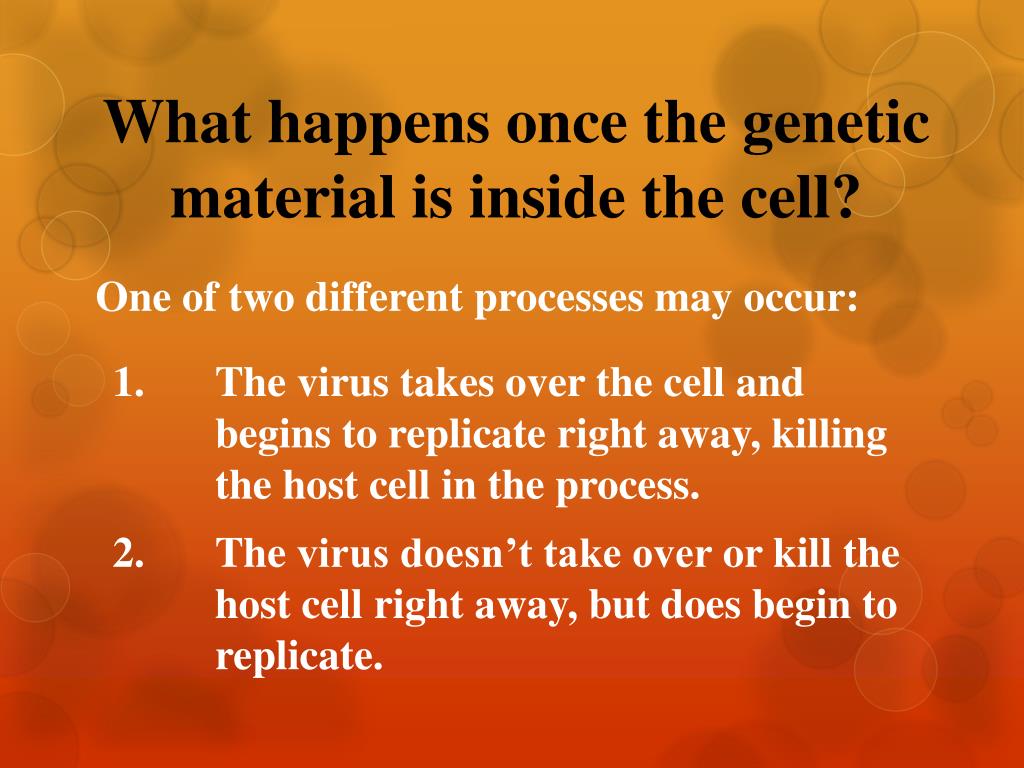 What happens once the genetic material is inside the cell?

One of two different processes may occur:

1. The virus takes over the cell and begins to replicate right away, killing the host cell in the process.

2. The virus doesn’t take over or kill the host cell right away, but does begin to replicate.